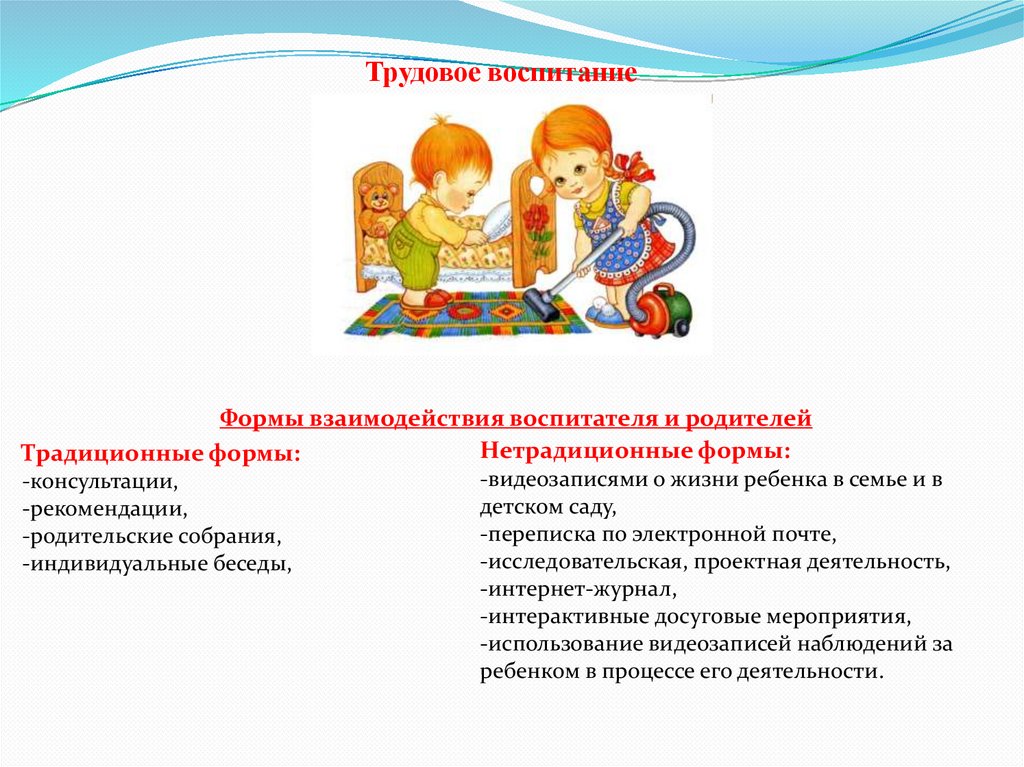 Трудовое воспитание

Формы взаимодействия воспитателя и родителей

Традиционные формы:
-консультации,
-рекомендации,
-родительские собрания,
-индивидуальные беседы,

Нетрадиционные формы:
-видеозаписями о жизни ребенка в семье и в детском саду,
-переписка по электронной почте,
-исследовательская, проектная деятельность,
-интернет-журнал,
-интерактивные досуговые мероприятия,
-использование видеозаписей наблюдений за ребенком в процессе его деятельности.